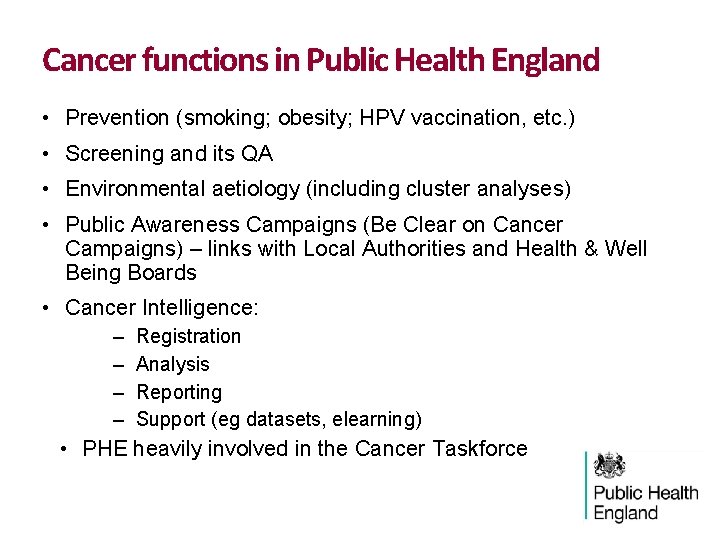 Cancer functions in Public Health England

• Prevention (smoking; obesity; HPV vaccination, etc.)

• Screening and its QA

• Environmental aetiology (including cluster analyses)

• Public Awareness Campaigns (Be Clear on Cancer Campaigns) – links with Local Authorities and Health & Well Being Boards

• Cancer Intelligence:
  – Registration
  – Analysis
  – Reporting
  – Support (eg datasets, elearning)

• PHE heavily involved in the Cancer Taskforce

Public Health England